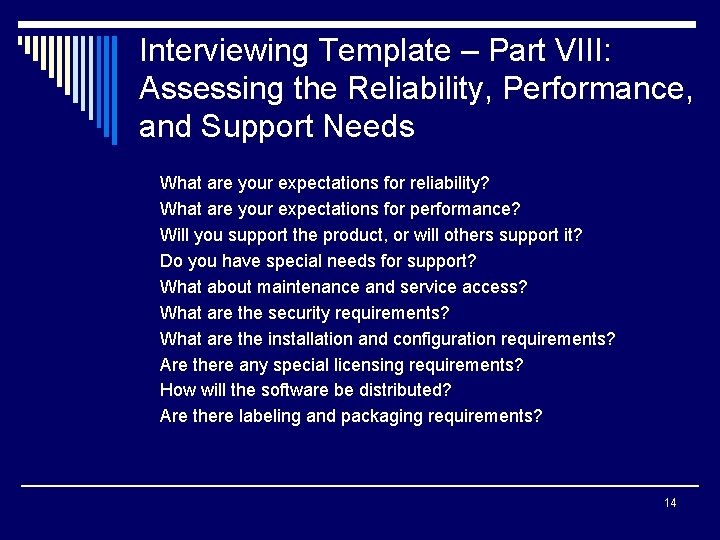 Interviewing Template – Part VIII: Assessing the Reliability, Performance, and Support Needs

What are your expectations for reliability?
What are your expectations for performance?
Will you support the product, or will others support it?
Do you have special needs for support?
What about maintenance and service access?
What are the security requirements?
What are the installation and configuration requirements?
Are there any special licensing requirements?
How will the software be distributed?
Are there labeling and packaging requirements?

14